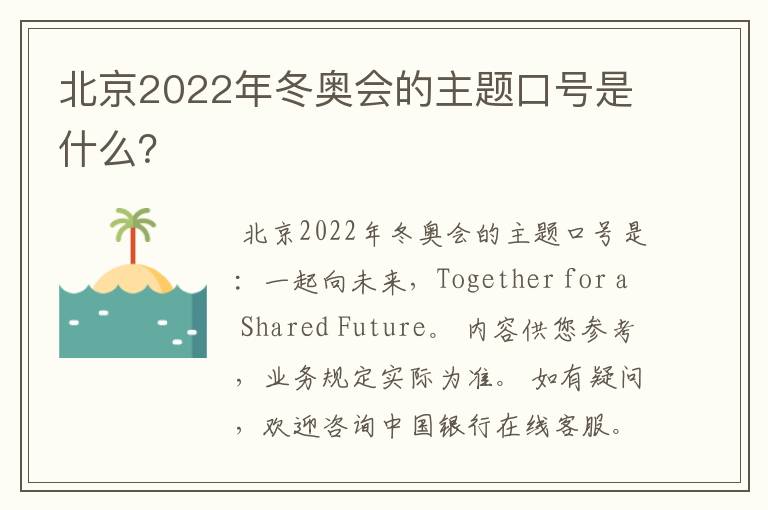 北京2022年冬奥会的主题口号是什么?

北京2022年冬奥会的主题口号是：一起向未来，Together for a Shared Future。内容供您参考，业务规定实际为准。如有疑问，欢迎咨询中国银行在线客服。